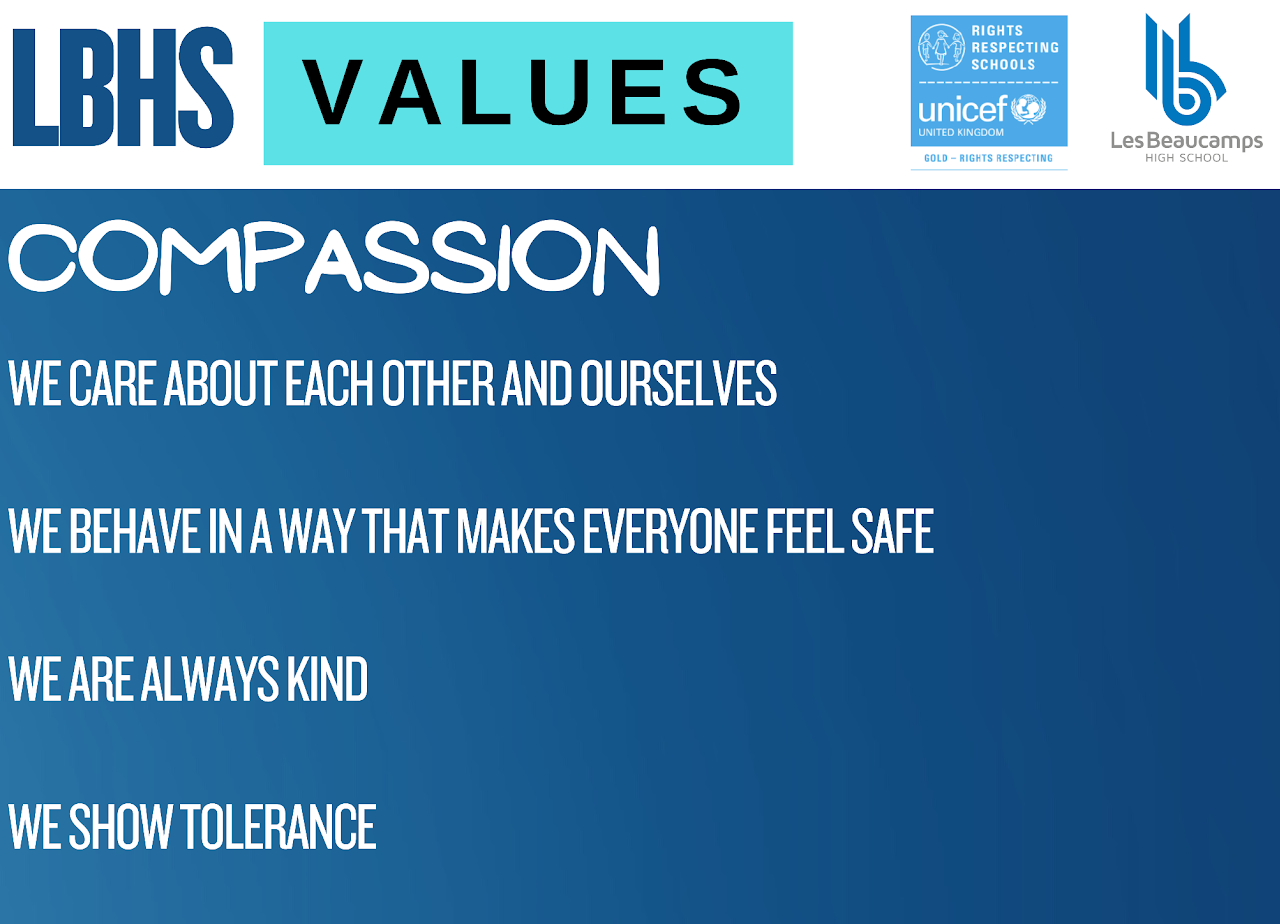 LBHS VALUES

RIGHTS RESPECTING SCHOOLS
unicef
UNITED KINGDOM
GOLD – RIGHTS RESPECTING

Les Beaucamps
HIGH SCHOOL

COMPASSION

WE CARE ABOUT EACH OTHER AND OURSELVES

WE BEHAVE IN A WAY THAT MAKES EVERYONE FEEL SAFE

WE ARE ALWAYS KIND

WE SHOW TOLERANCE